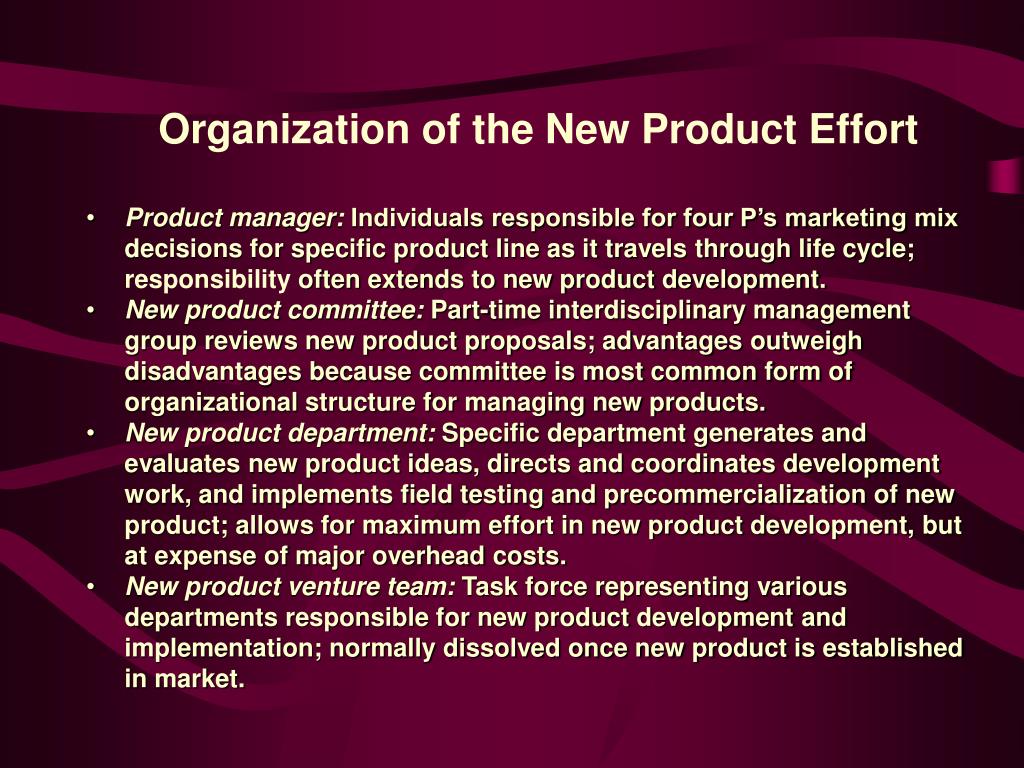 Organization of the New Product Effort

• Product manager: Individuals responsible for four P's marketing mix decisions for specific product line as it travels through life cycle; responsibility often extends to new product development.
• New product committee: Part-time interdisciplinary management group reviews new product proposals; advantages outweigh disadvantages because committee is most common form of organizational structure for managing new products.
• New product department: Specific department generates and evaluates new product ideas, directs and coordinates development work, and implements field testing and precommercialization of new product; allows for maximum effort in new product development, but at expense of major overhead costs.
• New product venture team: Task force representing various departments responsible for new product development and implementation; normally dissolved once new product is established in market.